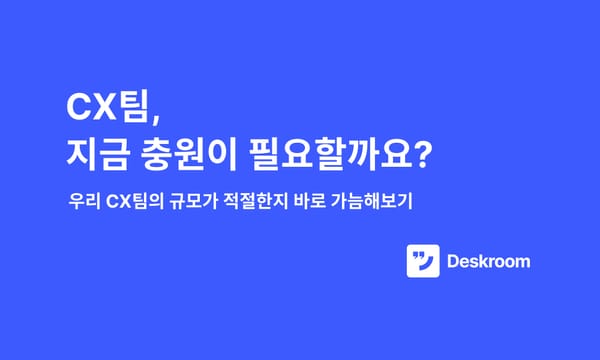 CX팀,
지금 충원이 필요할까요?

우리 CX팀의 규모가 적절한지 바로 가늠해보기

Deskroom